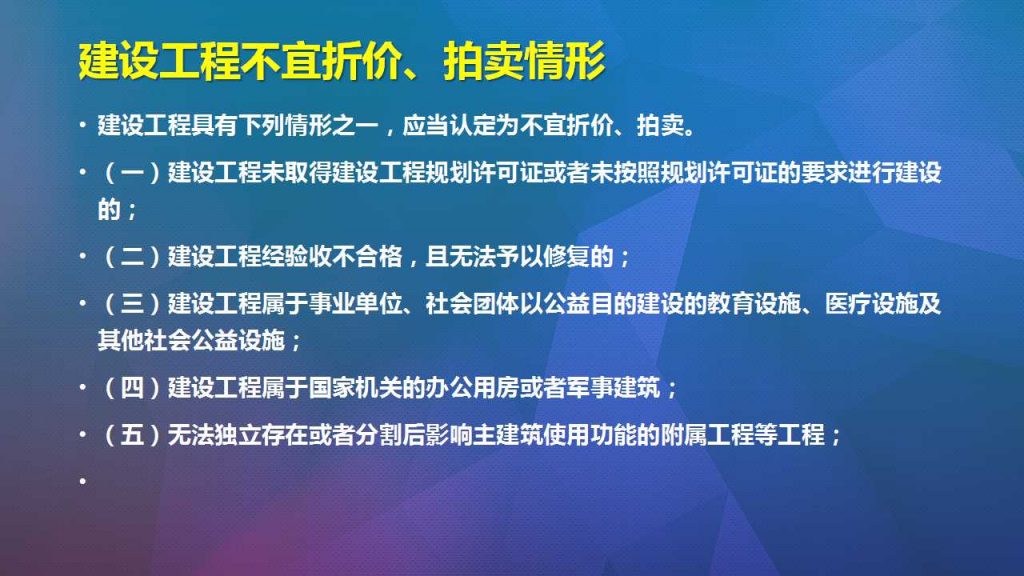 建设工程不宜折价、拍卖情形

• 建设工程具有下列情形之一，应当认定为不宜折价、拍卖。

• （一）建设工程未取得建设工程规划许可证或者未按照规划许可证的要求进行建设的；

• （二）建设工程经验收不合格，且无法予以修复的；

• （三）建设工程属于事业单位、社会团体以公益目的建设的教育设施、医疗设施及其他社会公益设施；

• （四）建设工程属于国家机关的办公用房或者军事建筑；

• （五）无法独立存在或者分割后影响主建筑使用功能的附属工程等工程；

•